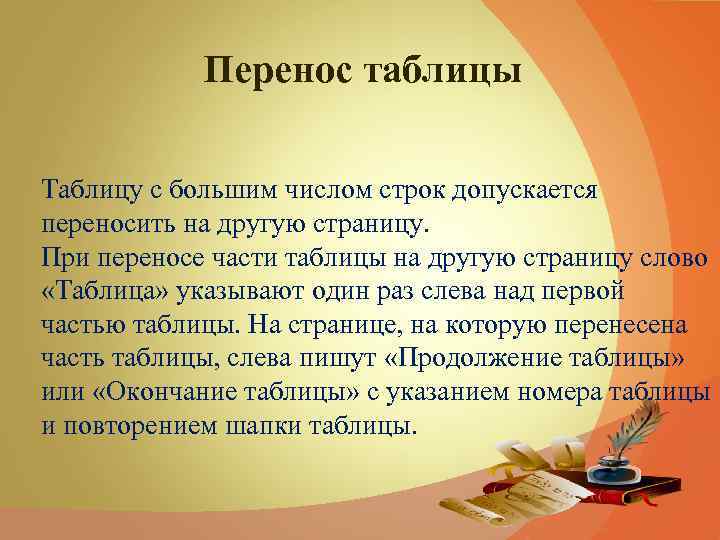 Перенос таблицы

Таблицу с большим числом строк допускается переносить на другую страницу.
При переносе части таблицы на другую страницу слово «Таблица» указывают один раз слева над первой частью таблицы. На странице, на которую перенесена часть таблицы, слева пишут «Продолжение таблицы» или «Окончание таблицы» с указанием номера таблицы и повторением шапки таблицы.